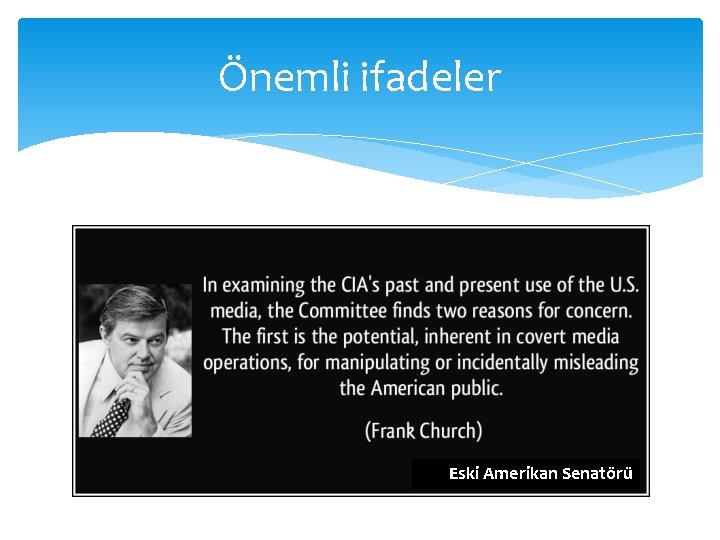 Önemli ifadeler

In examining the CIA's past and present use of the U.S. media, the Committee finds two reasons for concern. The first is the potential, inherent in covert media operations, for manipulating or incidentally misleading the American public.

(Frank Church)

Eski Amerikan Senatörü